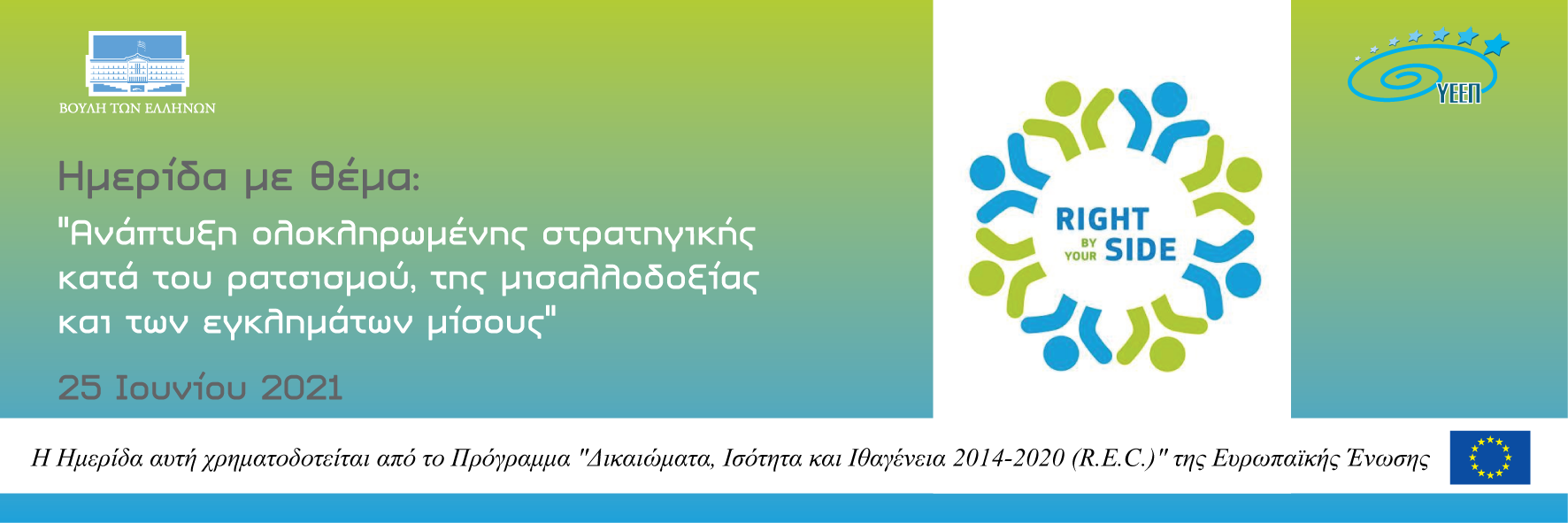 ΒΟΥΛΗ ΤΩΝ ΕΛΛΗΝΩΝ

Ημερίδα με θέμα:

"Ανάπτυξη ολοκληρωμένης στρατηγικής κατά του ρατσισμού, της μισαλλοδοξίας και των εγκλημάτων μίσους"

25 Ιουνίου 2021

RIGHT BY YOUR SIDE

ΥΕΕΠ

Η Ημερίδα αυτή χρηματοδοτείται από το Πρόγραμμα "Δικαιώματα, Ισότητα και Ιθαγένεια 2014-2020 (R.E.C.)" της Ευρωπαϊκής Ένωσης